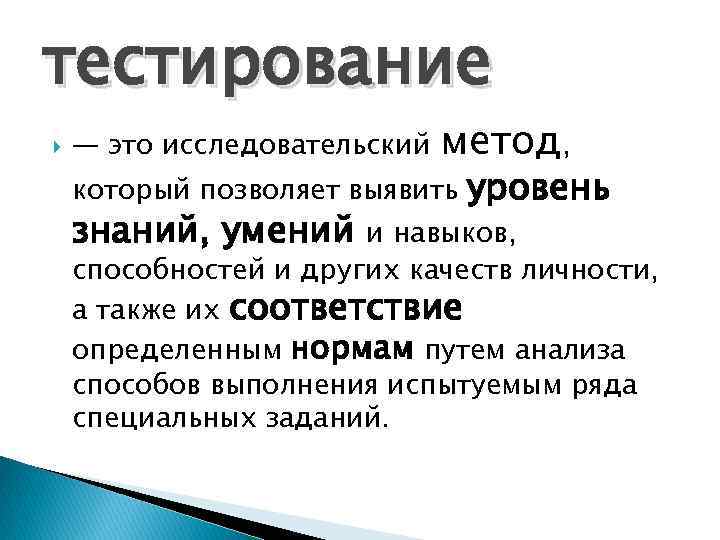 тестирование

— это исследовательский метод, который позволяет выявить уровень знаний, умений и навыков, способностей и других качеств личности, а также их соответствие определенным нормам путем анализа способов выполнения испытуемым ряда специальных заданий.